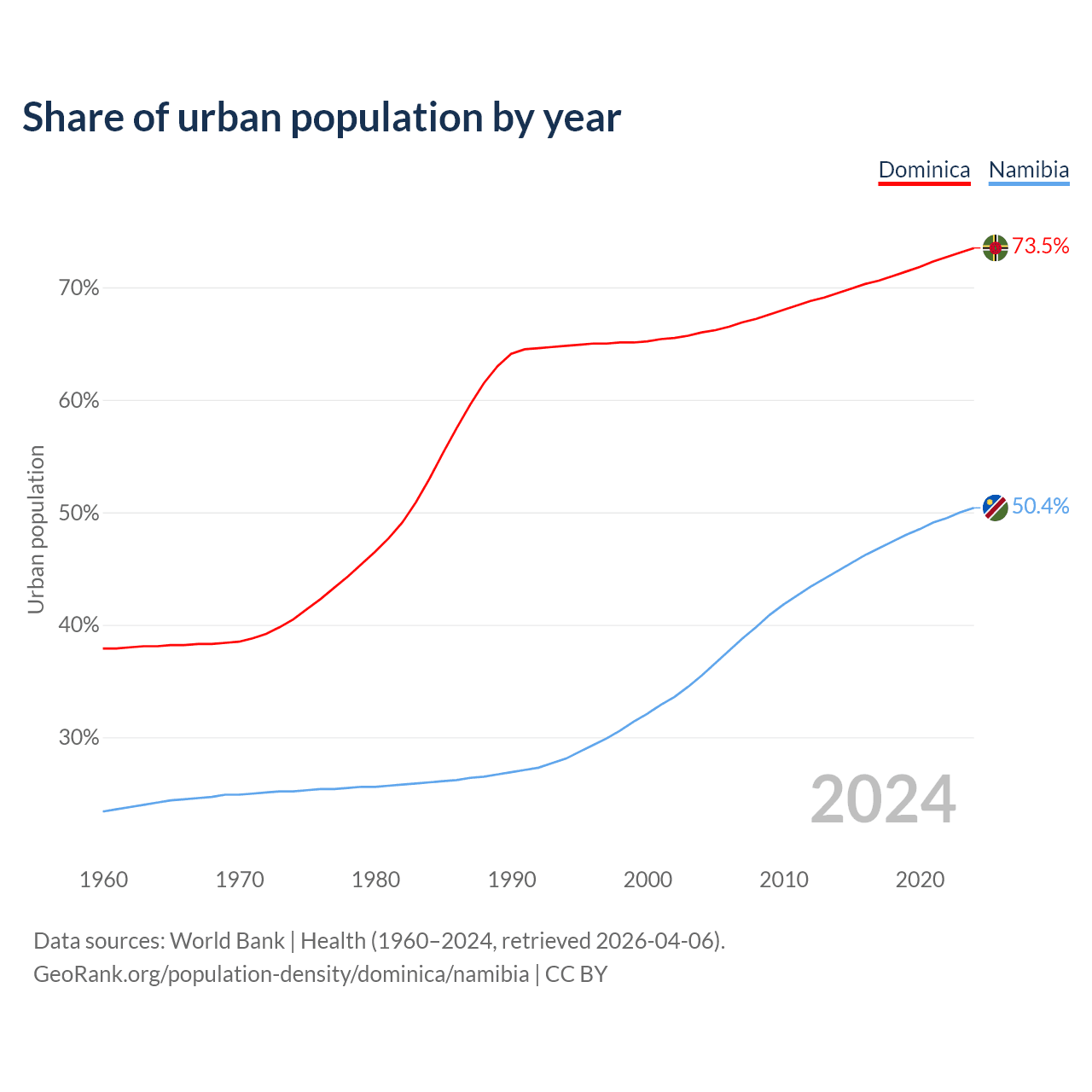 Share of urban population by year

Dominica Namibia

73.5%

50.4%

Urban population

70%

60%

50%

40%

30%

2024

1960 1970 1980 1990 2000 2010 2020

Data sources: World Bank | Health (1960–2024, retrieved 2026-04-06).
GeoRank.org/population-density/dominica/namibia | CC BY